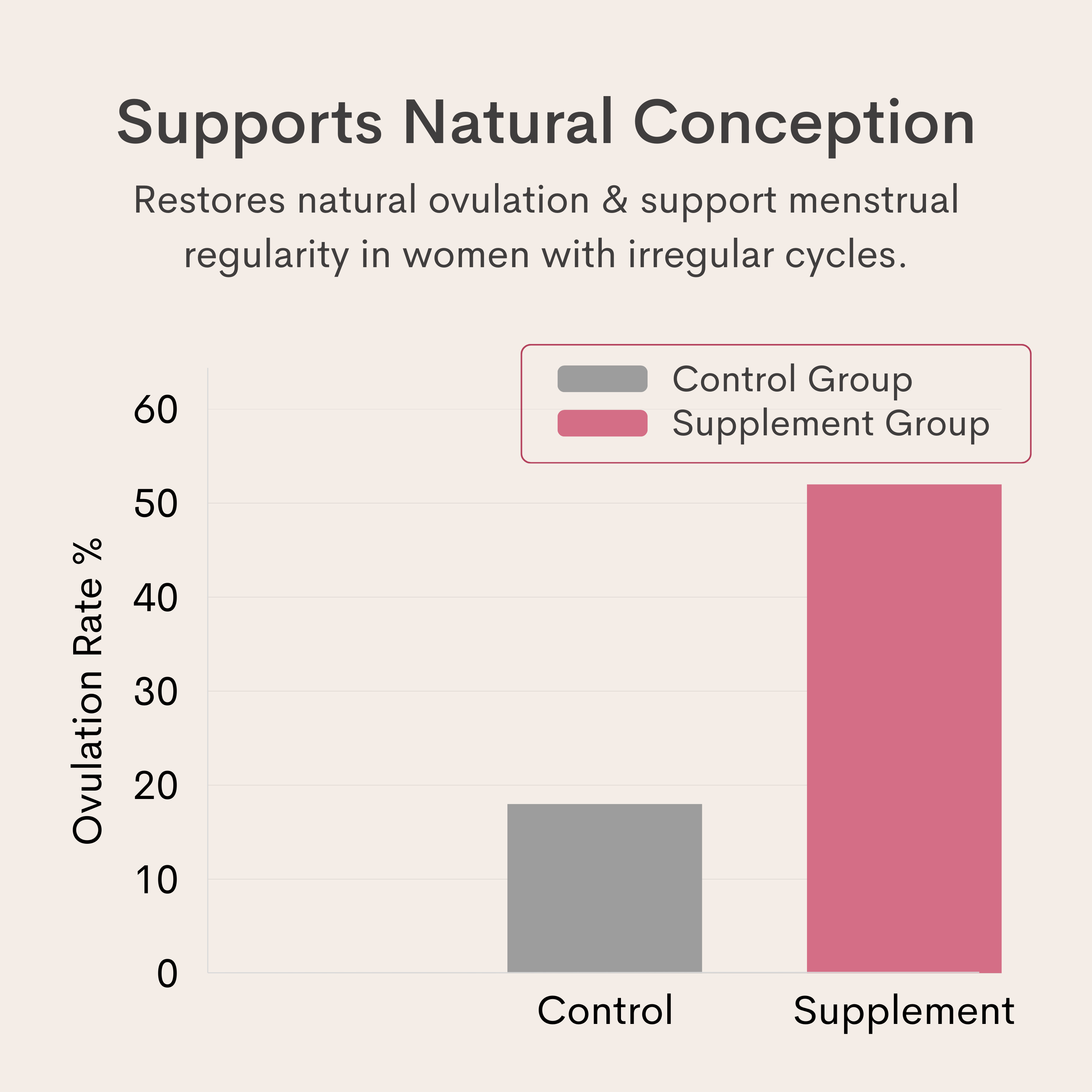 Supports Natural Conception

Restores natural ovulation & support menstrual regularity in women with irregular cycles.

Control Group
Supplement Group

Ovulation Rate %

60
50
40
30
20
10
0

Control
Supplement